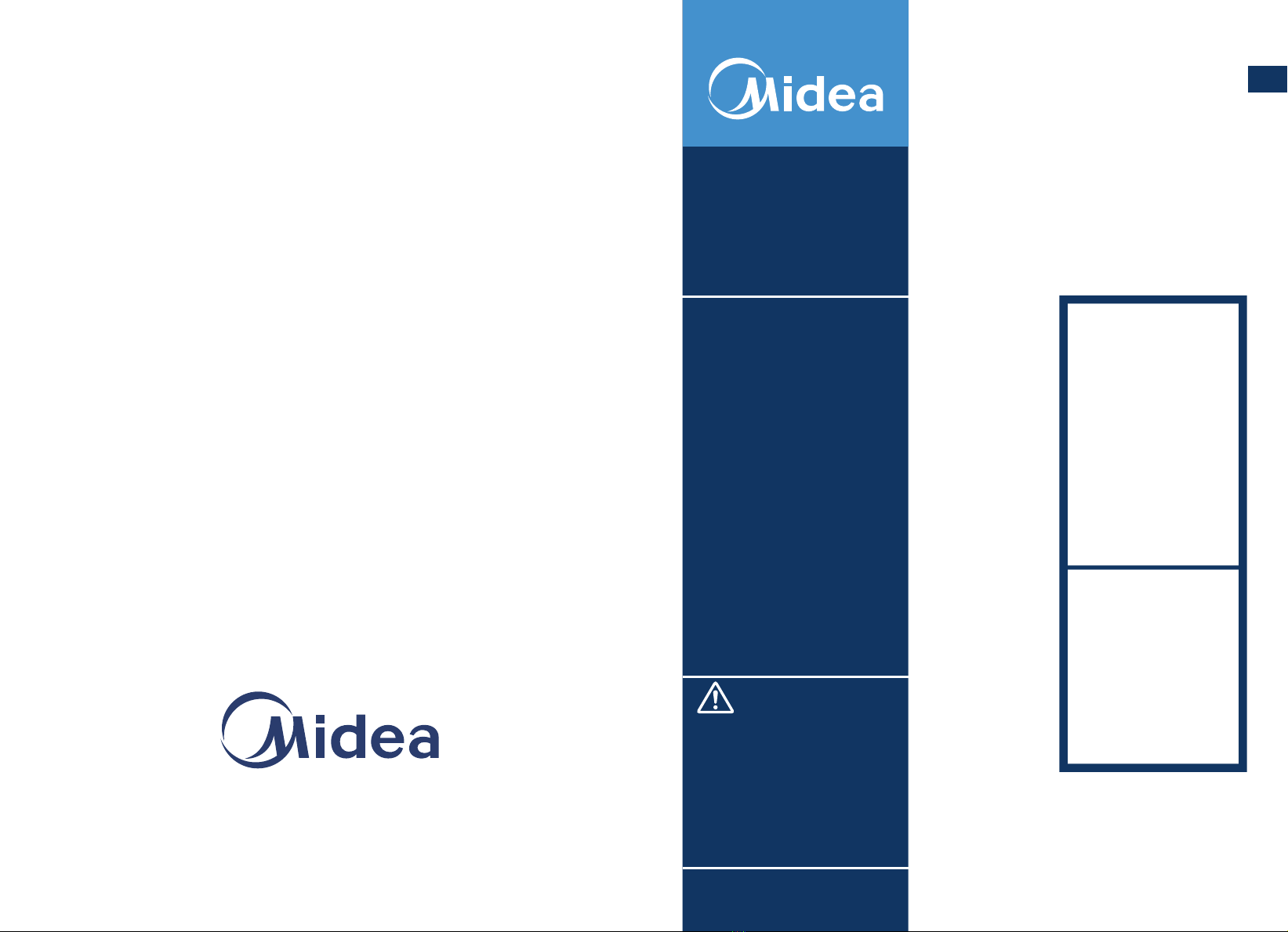 Midea

Midea